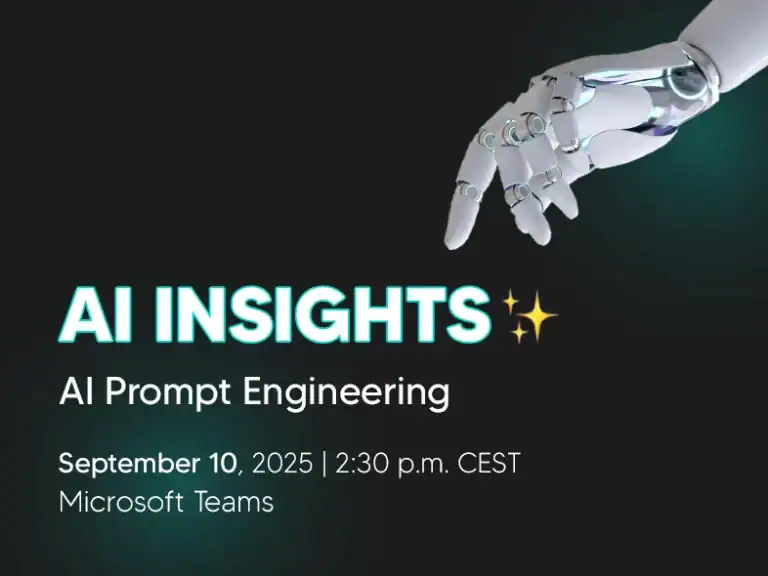 AI INSIGHTS ✨

AI Prompt Engineering

September 10, 2025 | 2:30 p.m. CEST
Microsoft Teams